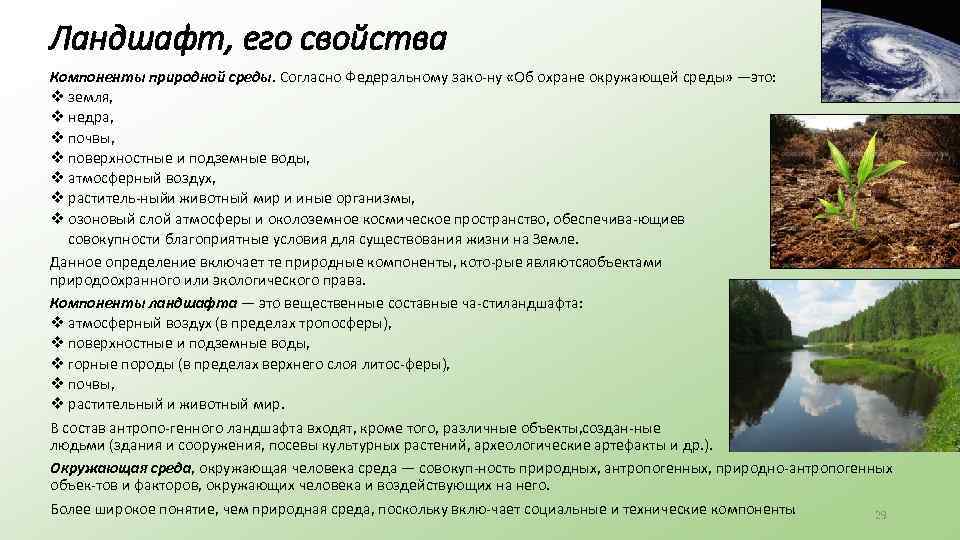 Ландшафт, его свойства

Компоненты природной среды. Согласно Федеральному зако-ну «Об охране окружающей среды» —это:
❖ земля,
❖ недра,
❖ почвы,
❖ поверхностные и подземные воды,
❖ атмосферный воздух,
❖ раститель-ныйи животный мир и иные организмы,
❖ озоновый слой атмосферы и околоземное космическое пространство, обеспечива-ющиев совокупности благоприятные условия для существования жизни на Земле.

Данное определение включает те природные компоненты, кото-рые являютсяобъектами природоохранного или экологического права.

Компоненты ландшафта — это вещественные составные ча-стиландшафта:
❖ атмосферный воздух (в пределах тропосферы),
❖ поверхностные и подземные воды,
❖ горные породы (в пределах верхнего слоя литос-феры),
❖ почвы,
❖ растительный и животный мир.

В состав антропо-генного ландшафта входят, кроме того, различные объекты,создан-ные людьми (здания и сооружения, посевы культурных растений, археологические артефакты и др.).

Окружающая среда, окружающая человека среда — совокуп-ность природных, антропогенных, природно-антропогенных объек-тов и факторов, окружающих человека и воздействующих на него.

Более широкое понятие, чем природная среда, поскольку вклю-чает социальные и технические компоненты

29